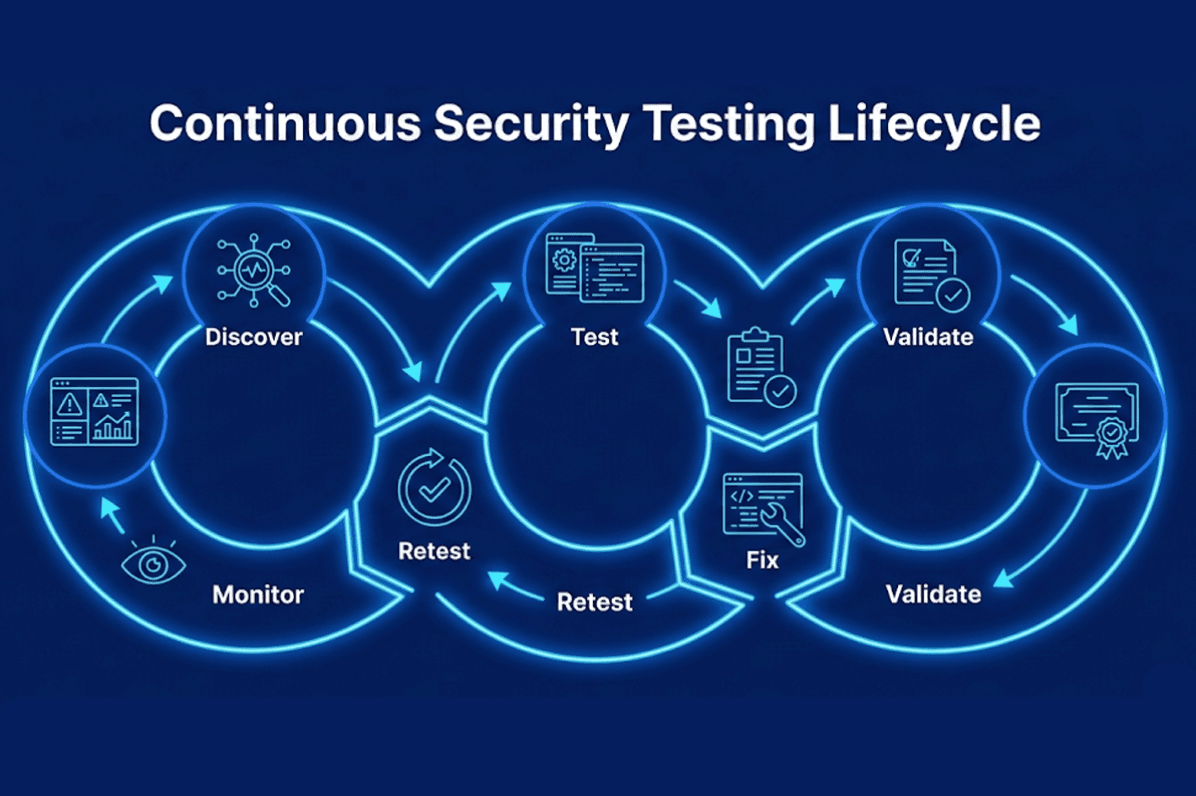 Continuous Security Testing Lifecycle

Discover

Test

Validate

Retest

Fix

Monitor

Retest

Validate